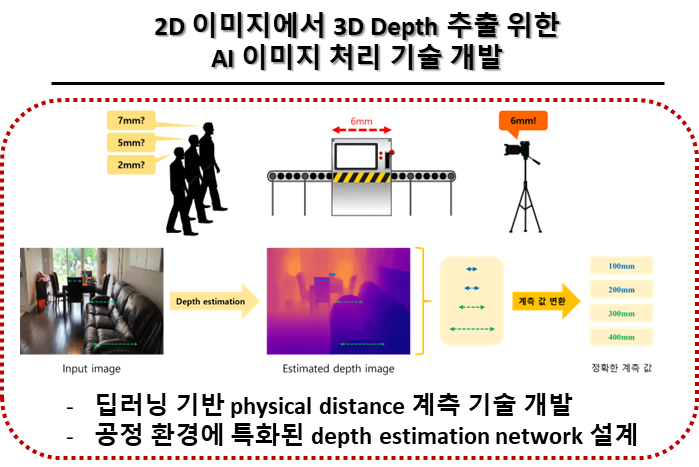 2D 이미지에서 3D Depth 추출 위한
AI 이미지 처리 기술 개발

7mm?
5mm?
2mm?

6mm

6mm!

Depth estimation

계측 값 변환

100mm
200mm
300mm
400mm

Input image

Estimated depth image

정확한 계측 값

- 딥러닝 기반 physical distance 계측 기술 개발
- 공정 환경에 특화된 depth estimation network 설계